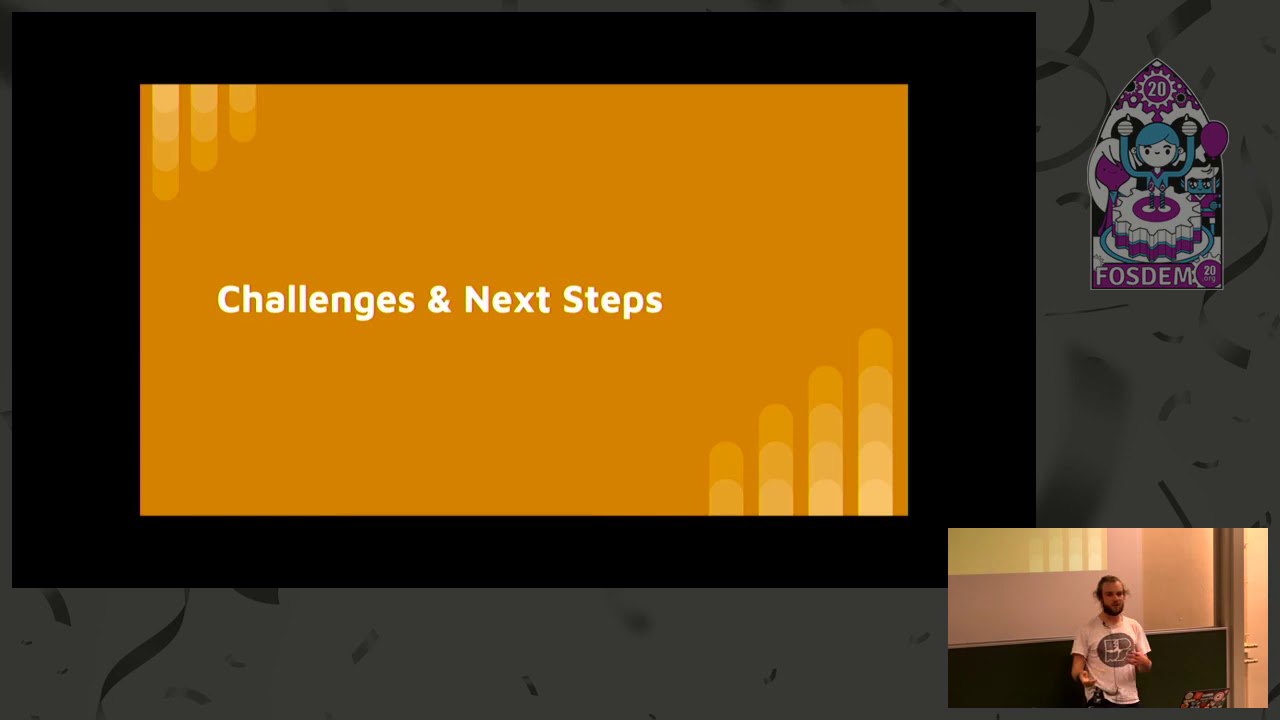 Challenges & Next Steps

20

FOSDEM 20 .org